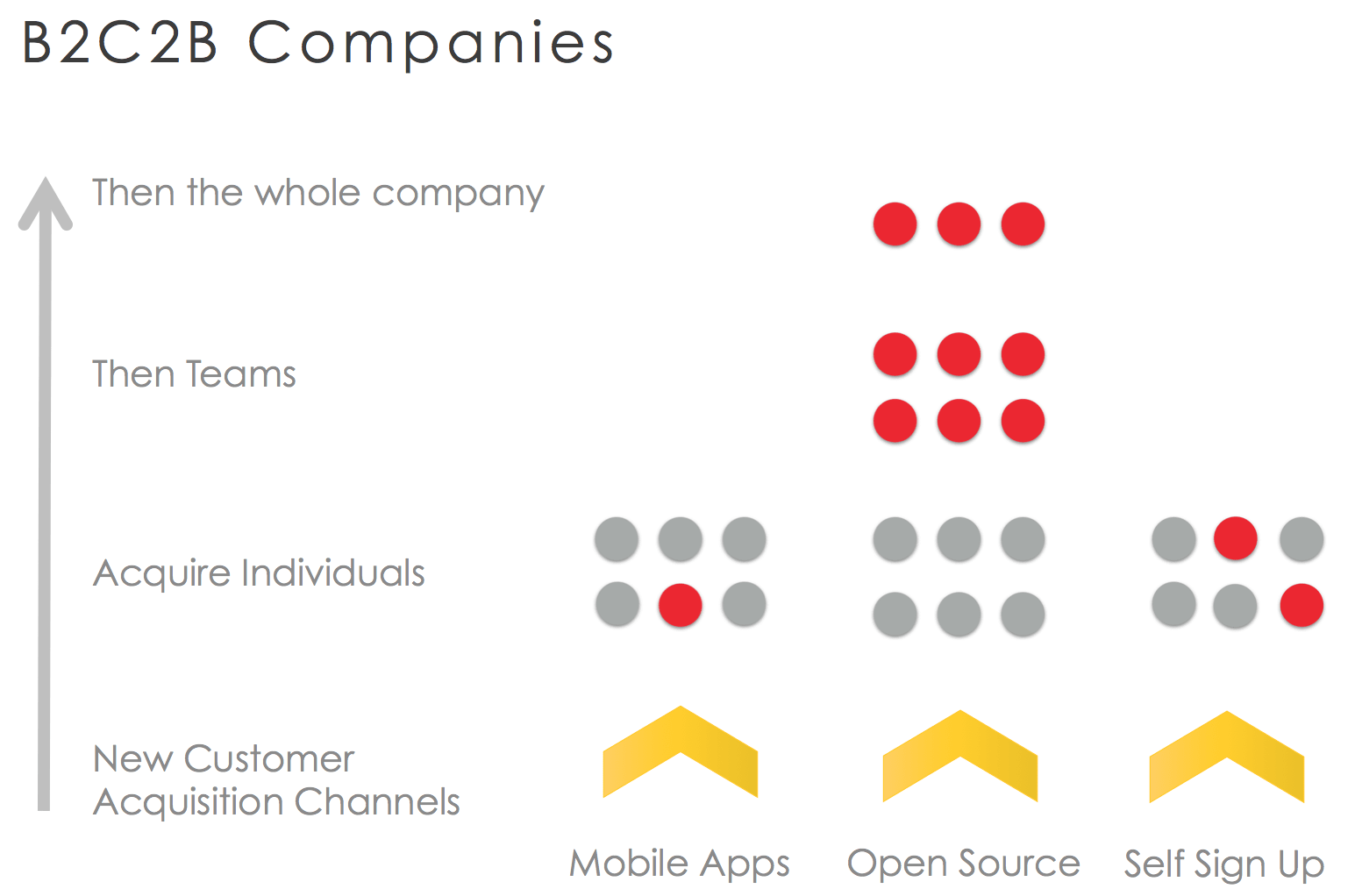 B2C2B Companies

Then the whole company

Then Teams

Acquire Individuals

New Customer Acquisition Channels

Mobile Apps

Open Source

Self Sign Up